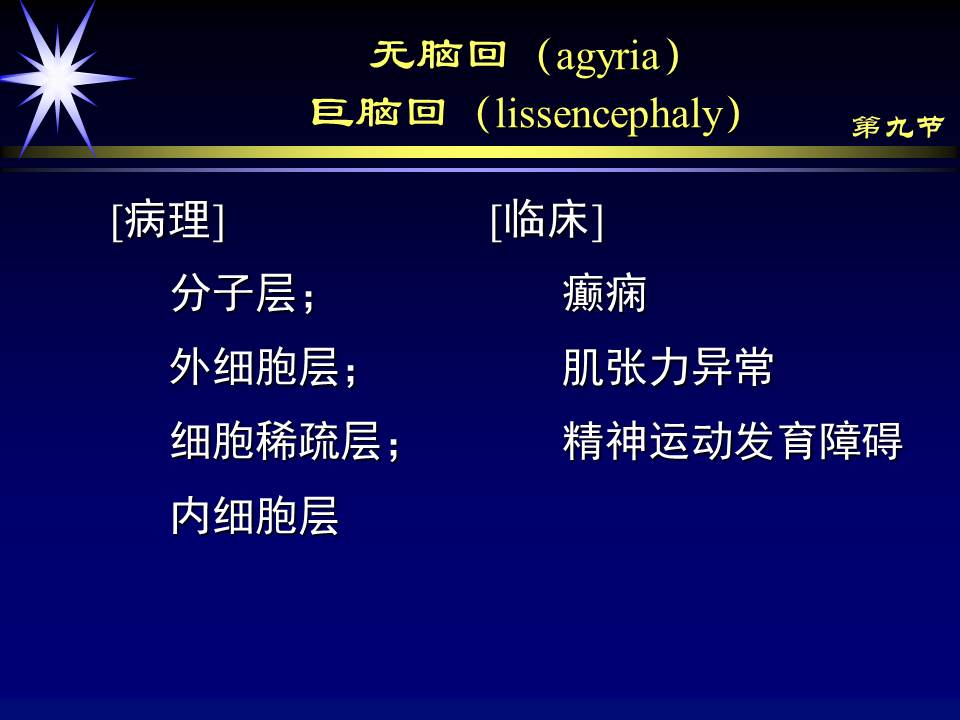 无脑回（agyria）
巨脑回（lissencephaly）

第九节

[病理]

分子层；

外细胞层；

细胞稀疏层；

内细胞层

[临床]

癫痫

肌张力异常

精神运动发育障碍